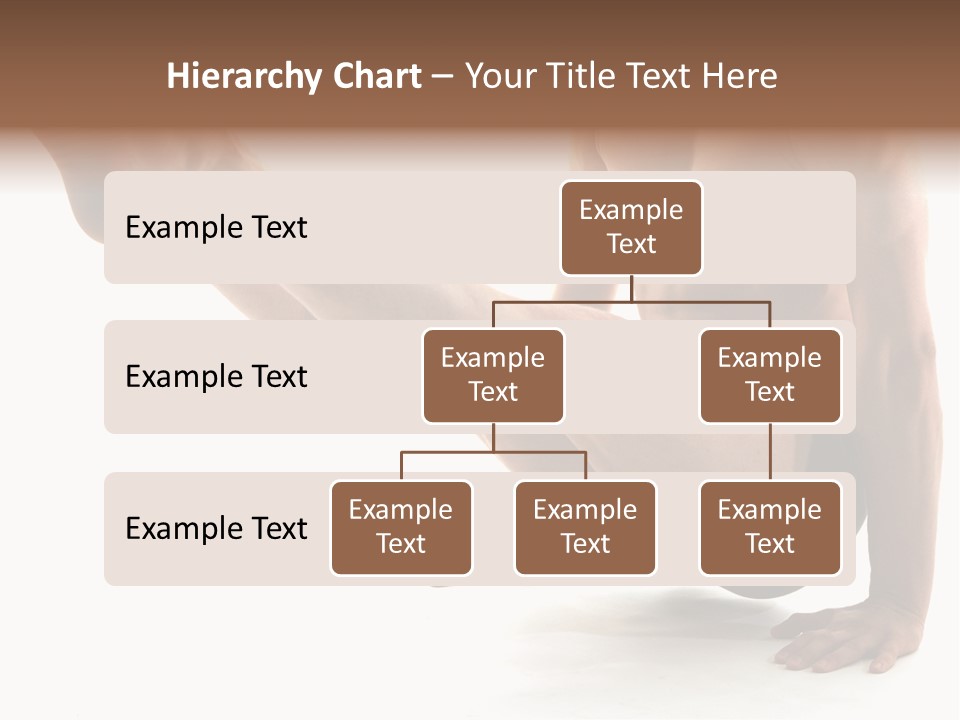 Hierarchy Chart – Your Title Text Here

Example Text

Example Text

Example Text

Example Text

Example Text

Example Text

Example Text

Example Text

Example Text